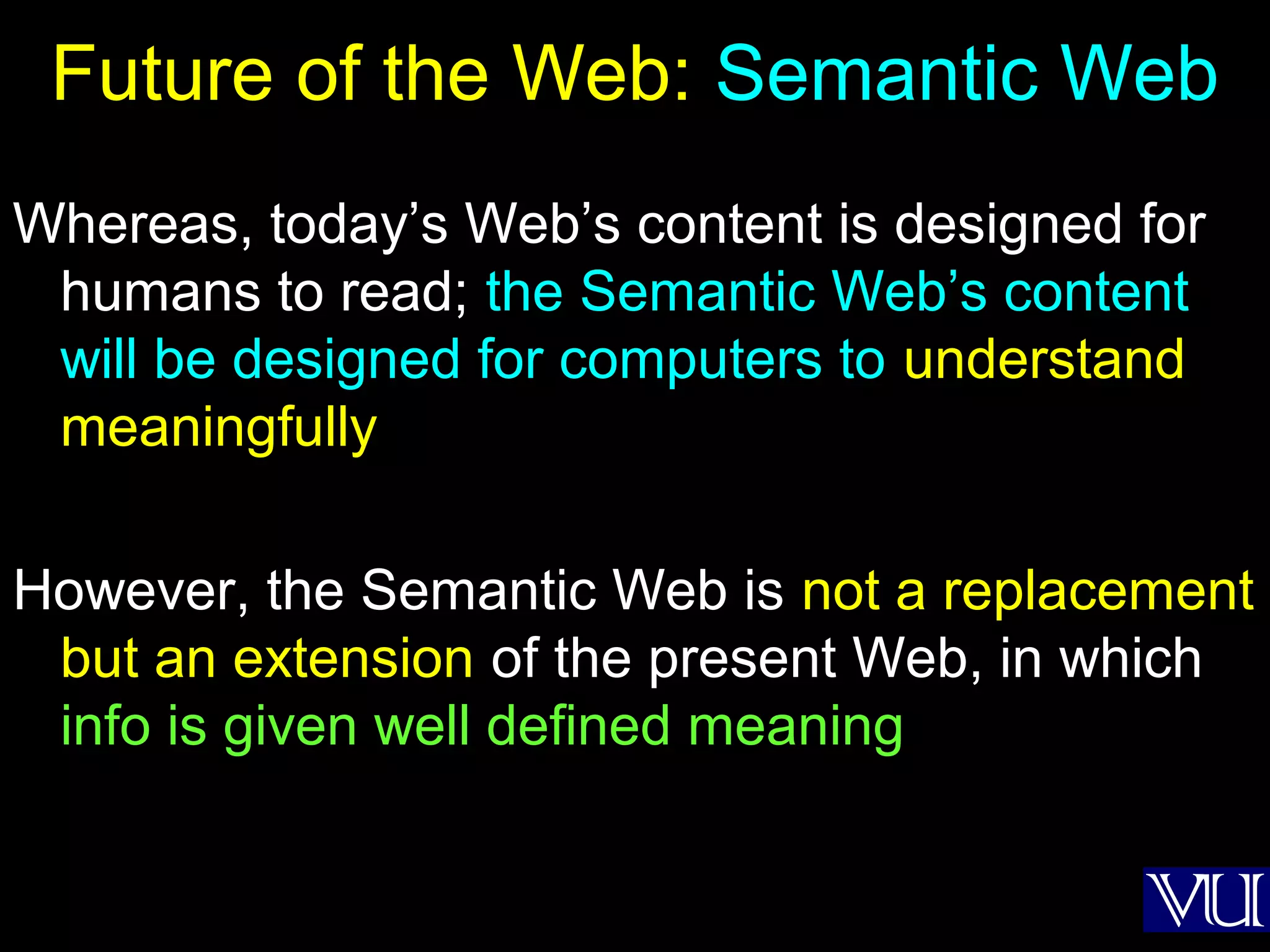 Future of the Web: Semantic Web

Whereas, today’s Web’s content is designed for humans to read; the Semantic Web’s content will be designed for computers to understand meaningfully

However, the Semantic Web is not a replacement but an extension of the present Web, in which info is given well defined meaning

VU